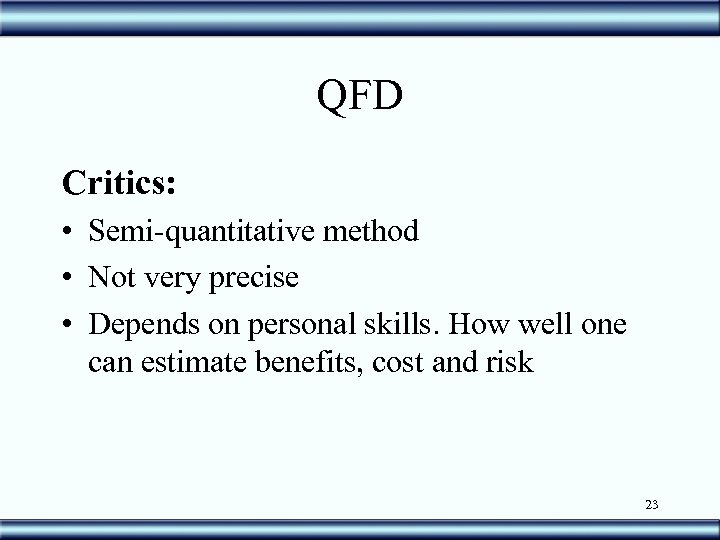 QFD

Critics:

• Semi-quantitative method
• Not very precise
• Depends on personal skills. How well one can estimate benefits, cost and risk

23